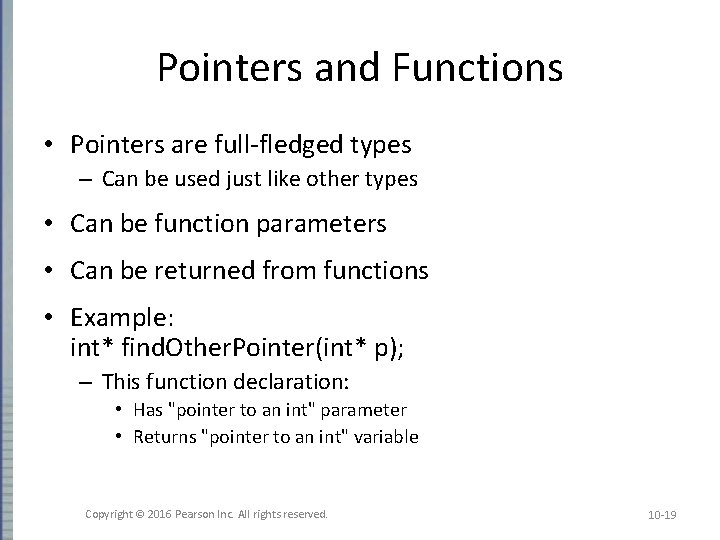 Pointers and Functions

• Pointers are full-fledged types
– Can be used just like other types

• Can be function parameters

• Can be returned from functions

• Example:
int* findOtherPointer(int* p);
– This function declaration:
• Has "pointer to an int" parameter
• Returns "pointer to an int" variable

Copyright © 2016 Pearson Inc. All rights reserved.

10-19